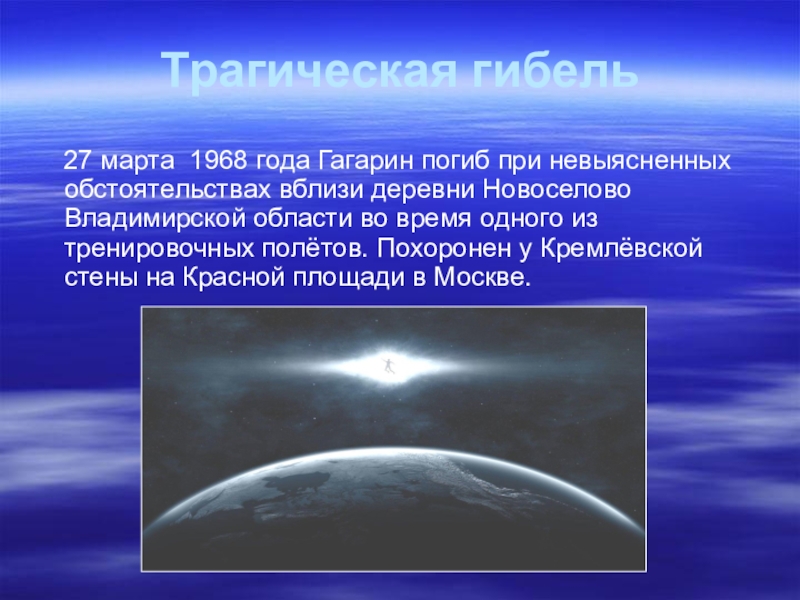 Трагическая гибель

27 марта  1968 года Гагарин погиб при невыясненных обстоятельствах вблизи деревни Новоселово Владимирской области во время одного из тренировочных полётов. Похоронен у Кремлёвской стены на Красной площади в Москве.